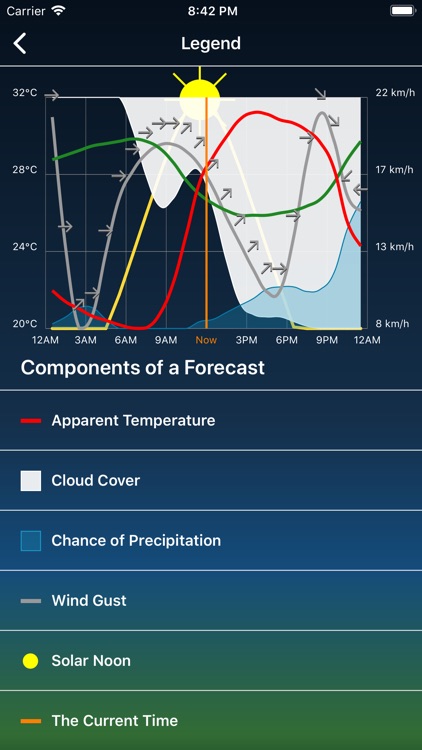 Carrier
8:42 PM

Legend

32°C
28°C
24°C
20°C
22 km/h
17 km/h
13 km/h
8 km/h
12AM 3AM 6AM 9AM Now 3PM 6PM 9PM 12AM

Components of a Forecast

Apparent Temperature

Cloud Cover

Chance of Precipitation

Wind Gust

Solar Noon

The Current Time